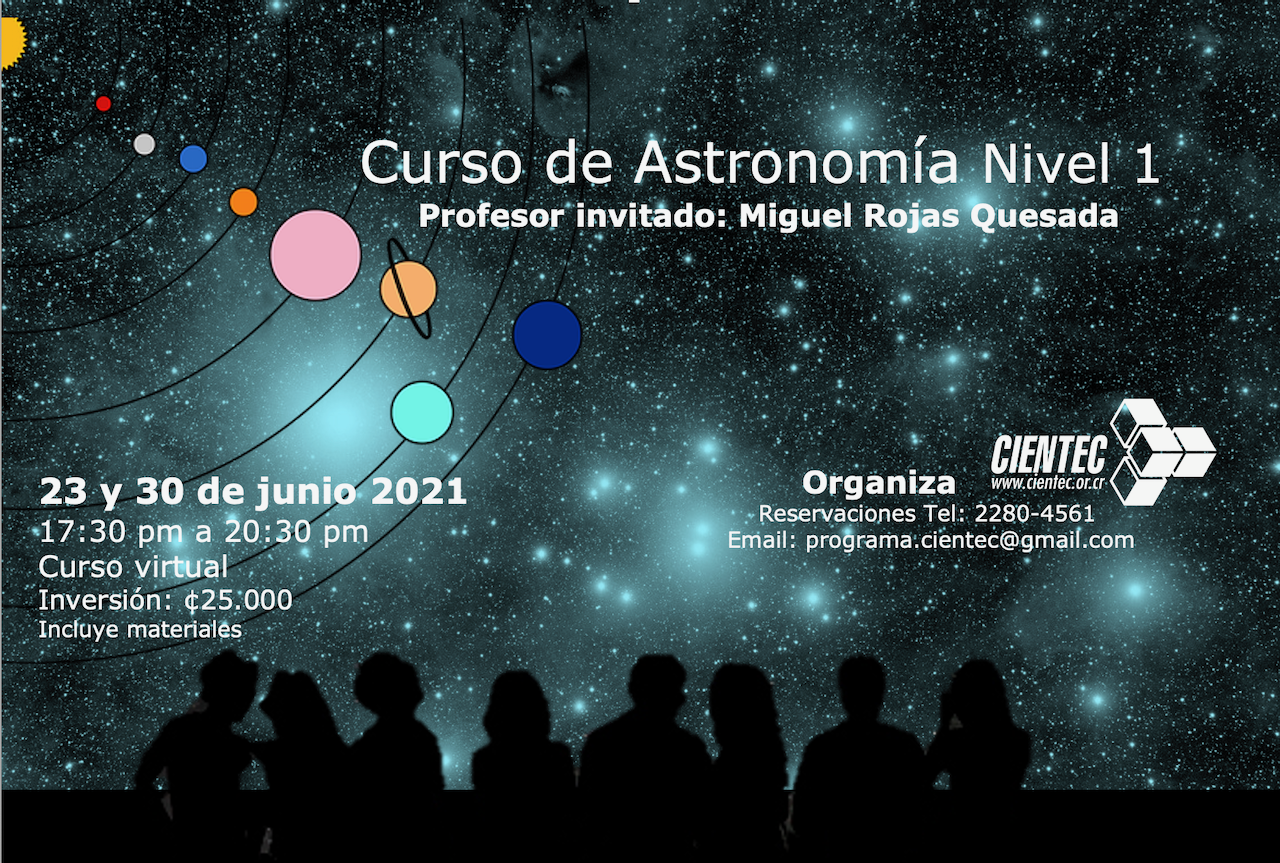 Curso de Astronomía Nivel 1
Profesor invitado: Miguel Rojas Quesada

23 y 30 de junio 2021
17:30 pm a 20:30 pm
Curso virtual
Inversión: ¢25.000
Incluye materiales

Organiza
CIENTEC
www.cientec.or.cr
Reservaciones Tel: 2280-4561
Email: programa.cientec@gmail.com